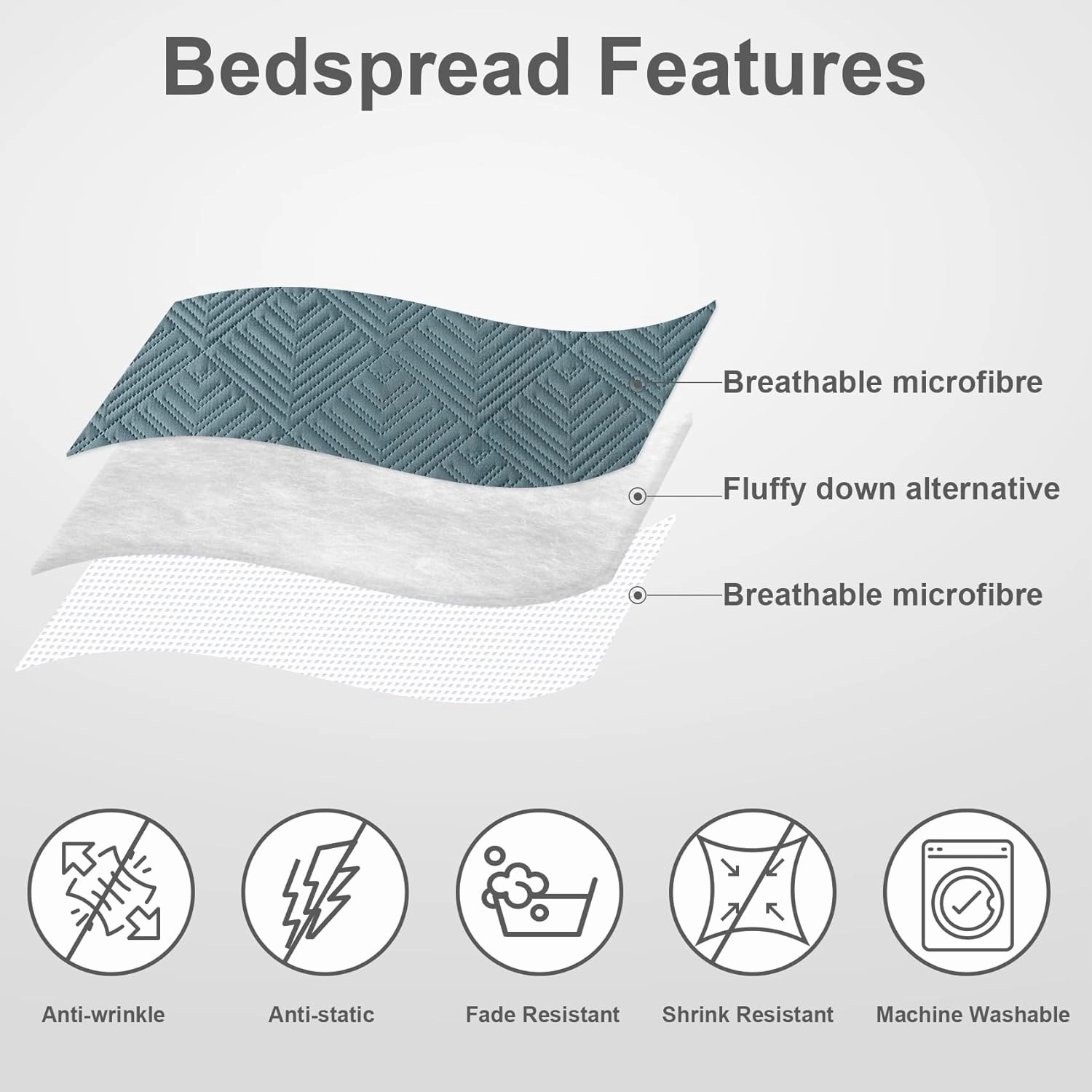 Bedspread Features

Breathable microfibre

Fluffy down alternative

Breathable microfibre

Anti-wrinkle

Anti-static

Fade Resistant

Shrink Resistant

Machine Washable